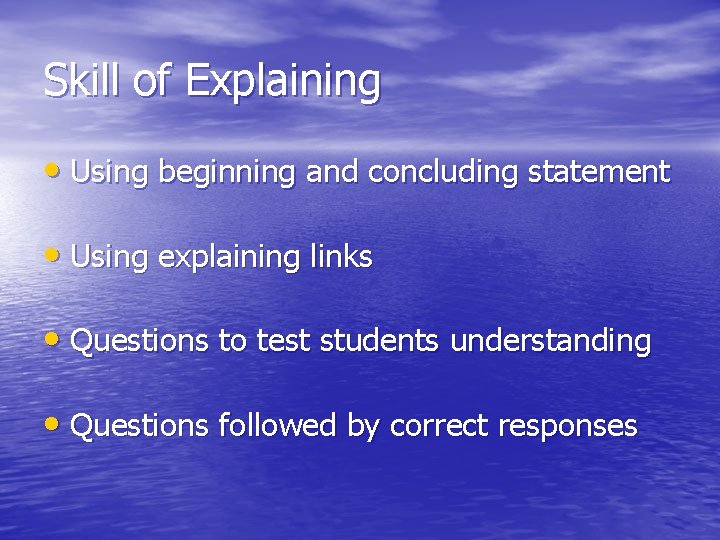 Skill of Explaining

• Using beginning and concluding statement

• Using explaining links

• Questions to test students understanding

• Questions followed by correct responses